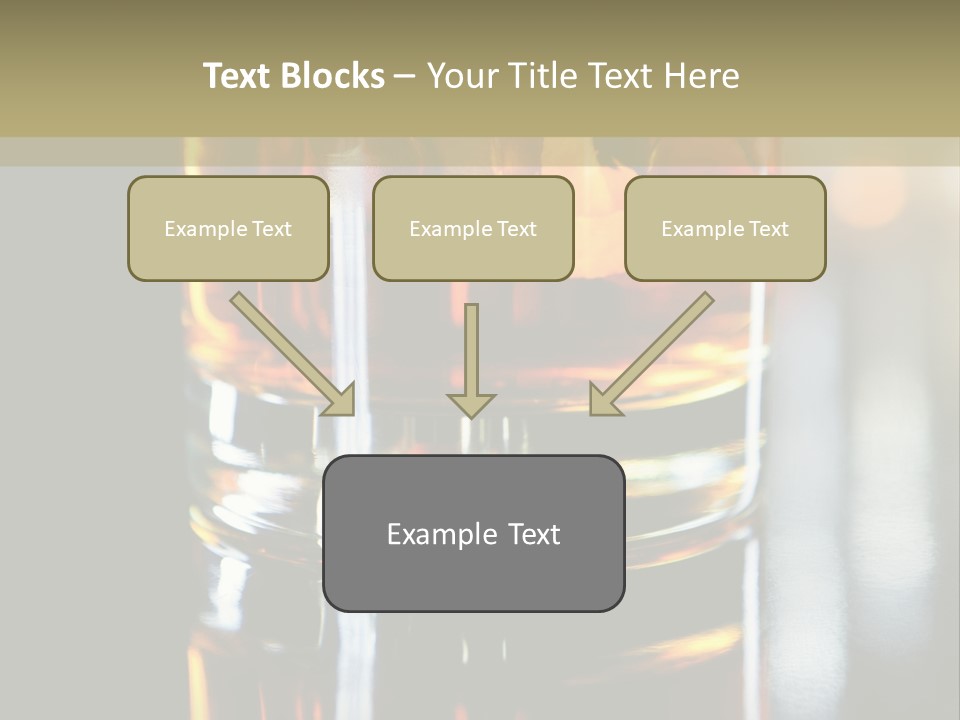 Text Blocks – Your Title Text Here

Example Text

Example Text

Example Text

Example Text